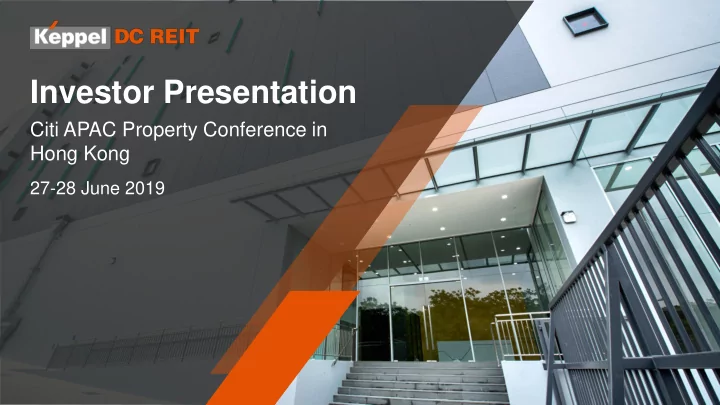 Keppel DC REIT

Investor Presentation

Citi APAC Property Conference in Hong Kong

27-28 June 2019